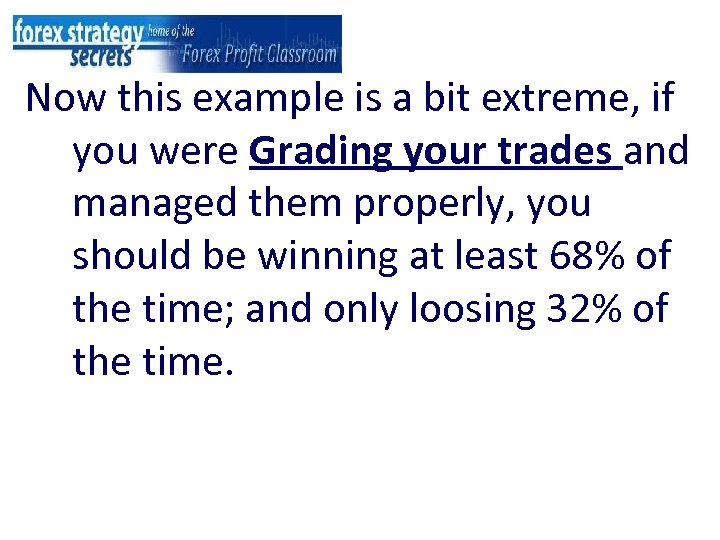 forex strategy secrets home of the Forex Profit Classroom

Now this example is a bit extreme, if you were Grading your trades and managed them properly, you should be winning at least 68% of the time; and only loosing 32% of the time.